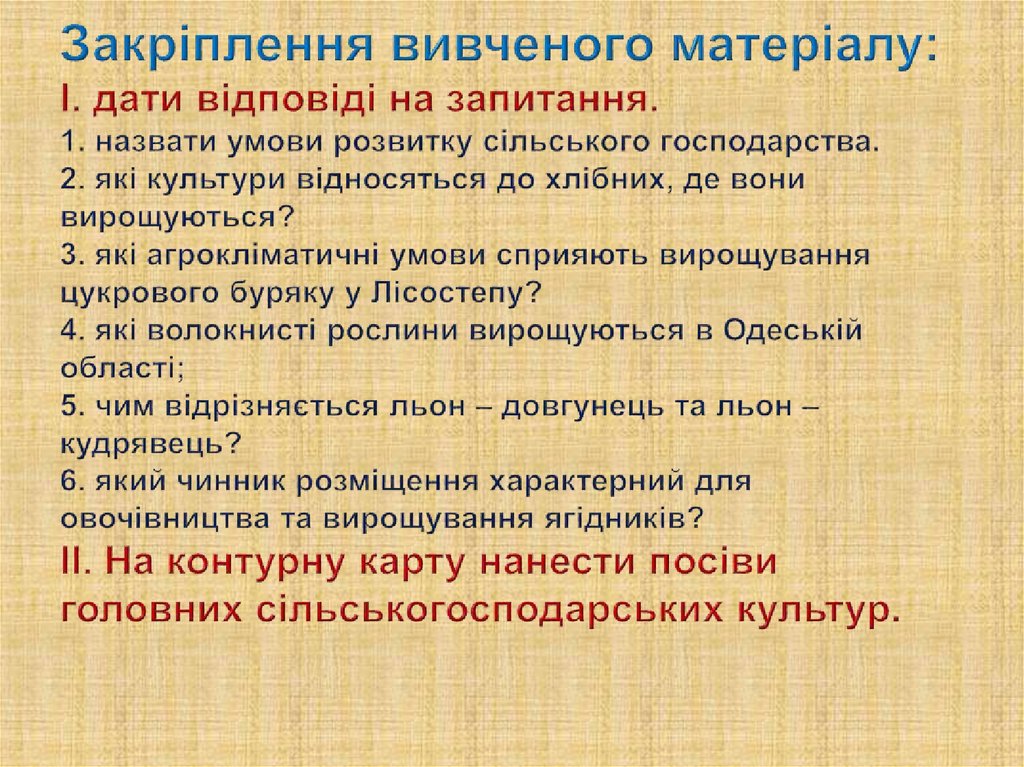 Закріплення вивченого матеріалу:
І. дати відповіді на запитання.
1. назвати умови розвитку сільського господарства.
2. які культури відносяться до хлібних, де вони вирощуються?
3. які агрокліматичні умови сприяють вирощування цукрового буряку у Лісостепу?
4. які волокнисті рослини вирощуються в Одеській області;
5. чим відрізняється льон – довгунець та льон – кудрявець?
6. який чинник розміщення характерний для овочівництва та вирощування ягідників?
ІІ. На контурну карту нанести посіви головних сільськогосподарських культур.